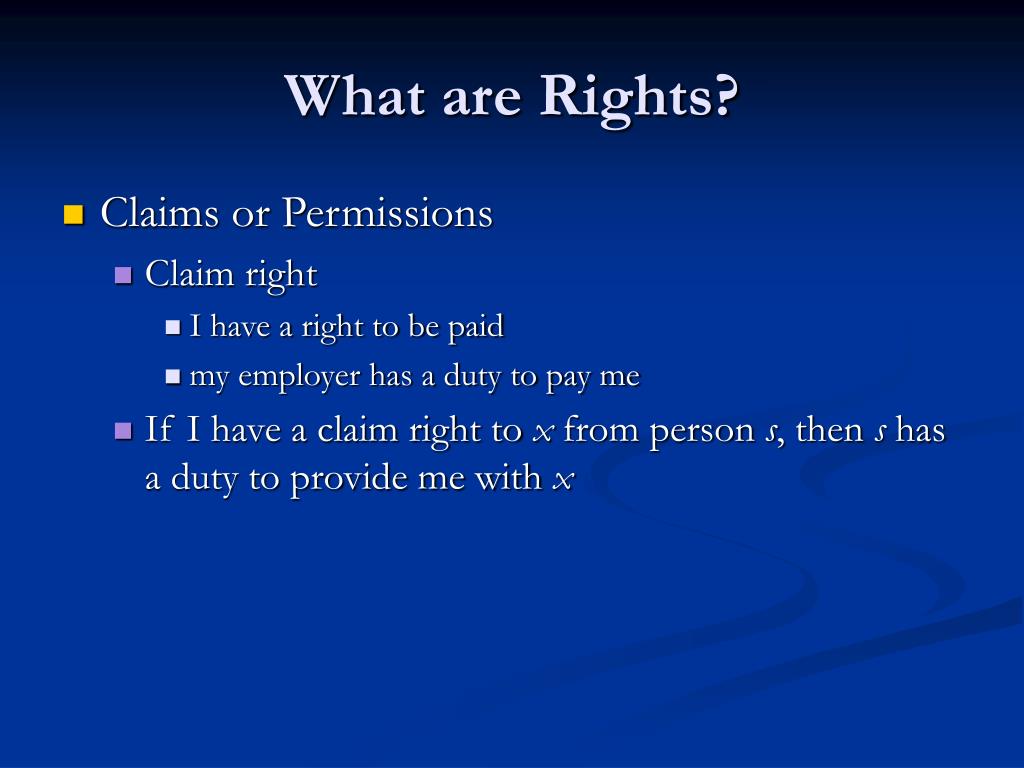 What are Rights?

Claims or Permissions

Claim right

I have a right to be paid

my employer has a duty to pay me

If I have a claim right to $x$ from person $s$, then $s$ has a duty to provide me with $x$